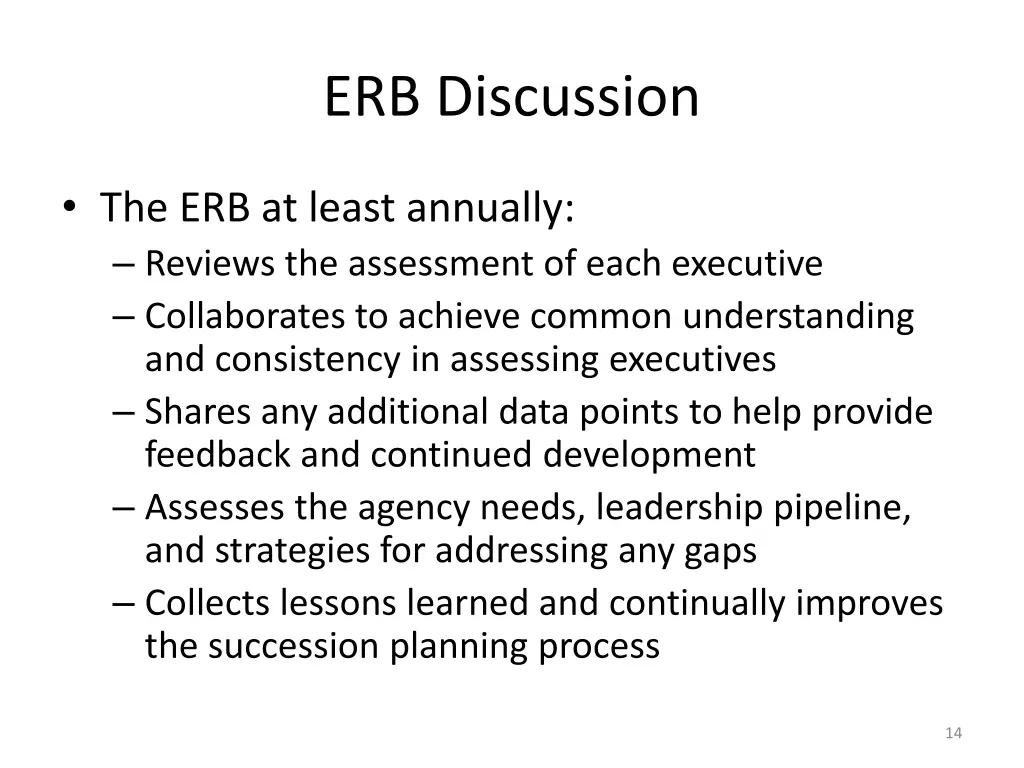 ERB Discussion

• The ERB at least annually:
– Reviews the assessment of each executive
– Collaborates to achieve common understanding and consistency in assessing executives
– Shares any additional data points to help provide feedback and continued development
– Assesses the agency needs, leadership pipeline, and strategies for addressing any gaps
– Collects lessons learned and continually improves the succession planning process

14